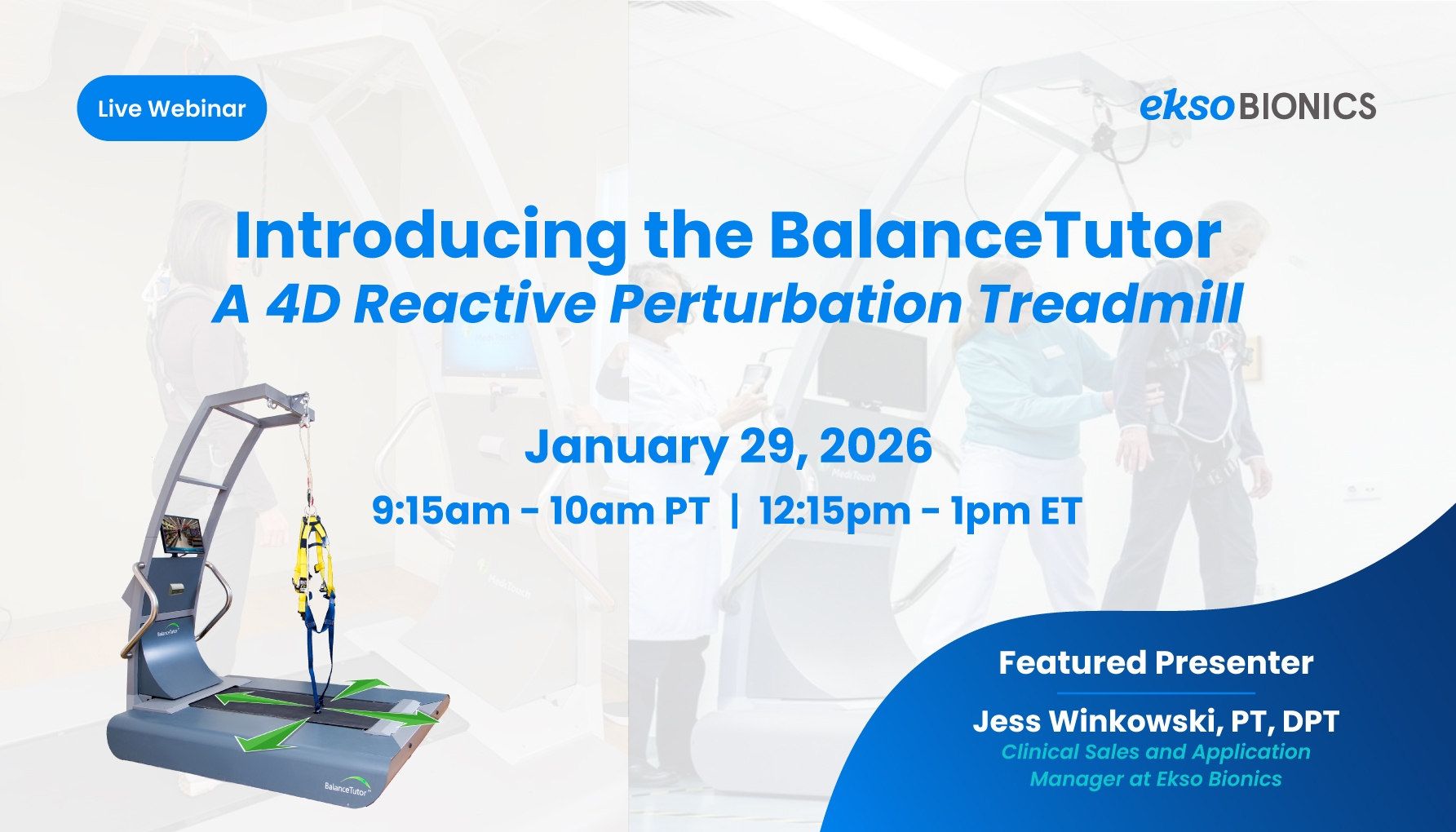 Live Webinar

eksoBIONICS

Introducing the BalanceTutor
A 4D Reactive Perturbation Treadmill

January 29, 2026
9:15am - 10am PT | 12:15pm - 1pm ET

BalanceTutor

BalanceTutor

Featured Presenter

Jess Winkowski, PT, DPT
Clinical Sales and Application Manager at Ekso Bionics